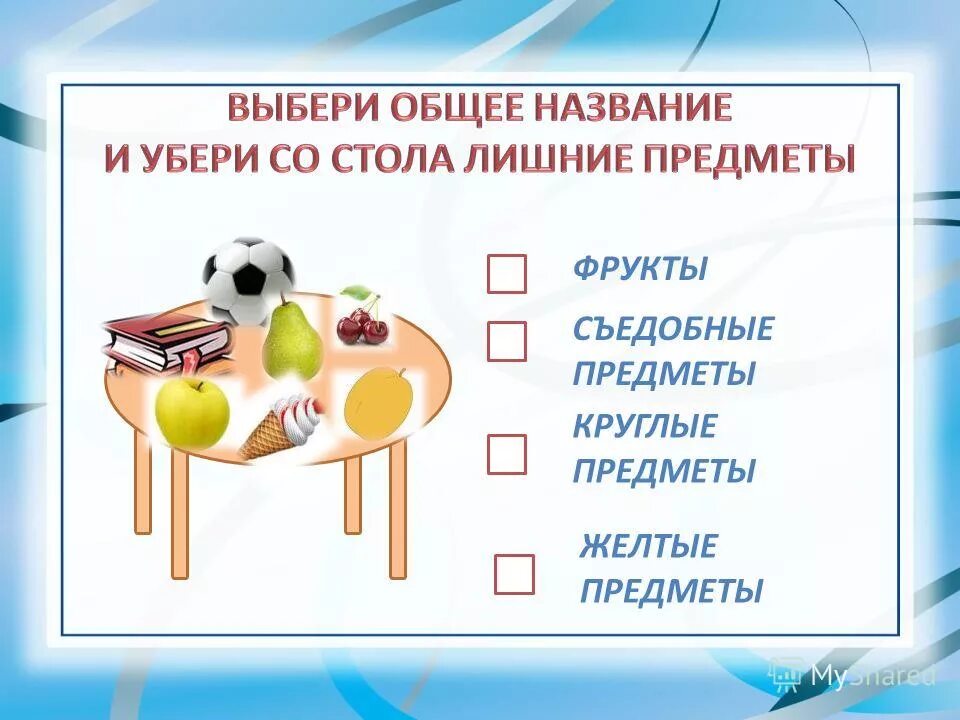 ВЫБЕРИ ОБЩЕЕ НАЗВАНИЕ
И УБЕРИ СО СТОЛА ЛИШНИЕ ПРЕДМЕТЫ

ФРУКТЫ

СЪЕДОБНЫЕ ПРЕДМЕТЫ

КРУГЛЫЕ ПРЕДМЕТЫ

ЖЕЛТЫЕ ПРЕДМЕТЫ

MyShared